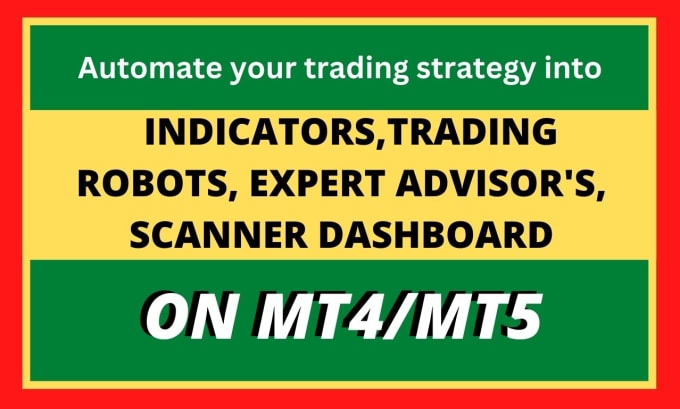 Automate your trading strategy into

INDICATORS,TRADING ROBOTS, EXPERT ADVISOR'S, SCANNER DASHBOARD

ON MT4/MT5